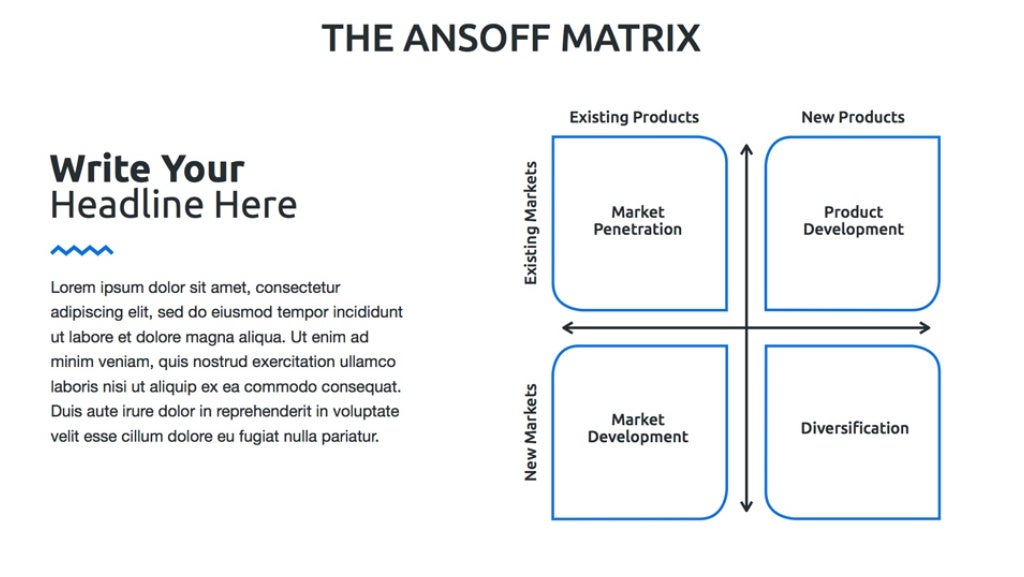 THE ANSOFF MATRIX

Write Your
Headline Here

Lorem ipsum dolor sit amet, consectetur adipiscing elit, sed do eiusmod tempor incididunt ut labore et dolore magna aliqua. Ut enim ad minim veniam, quis nostrud exercitation ullamco laboris nisi ut aliquip ex ea commodo consequat. Duis aute irure dolor in reprehenderit in voluptate velit esse cillum dolore eu fugiat nulla pariatur.

Existing Products

New Products

Existing Markets

New Markets

Market Penetration

Product Development

Market Development

Diversification